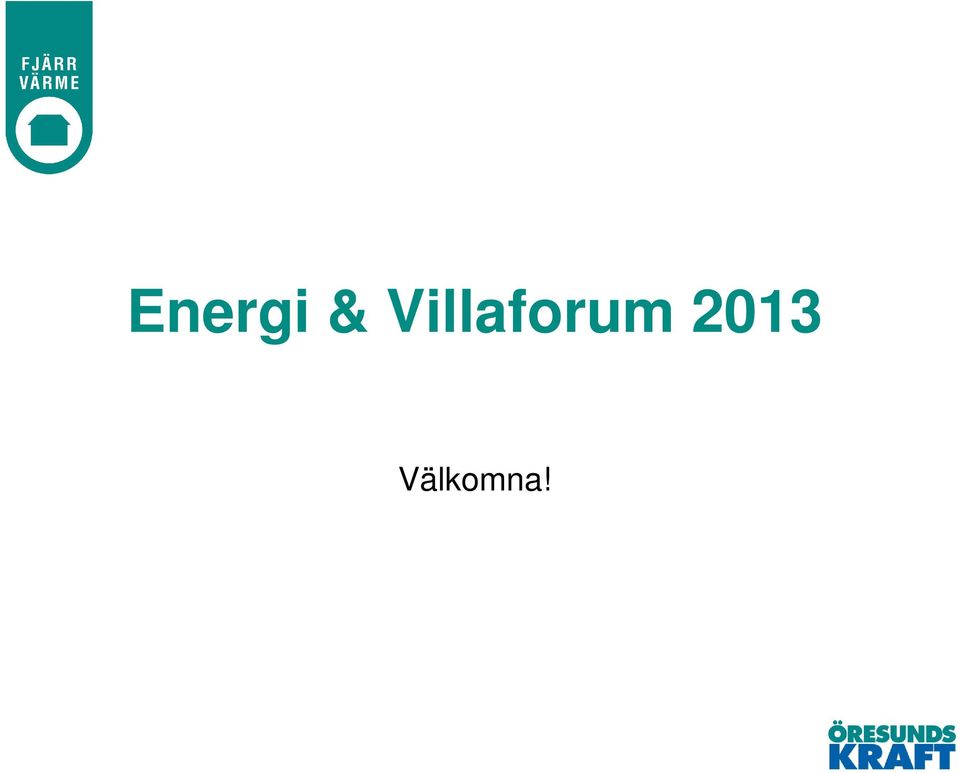 FJÄRR
VÄRME

Energi & Villaforum 2013

Välkomna!

ÖRESUNDS
KRAFT